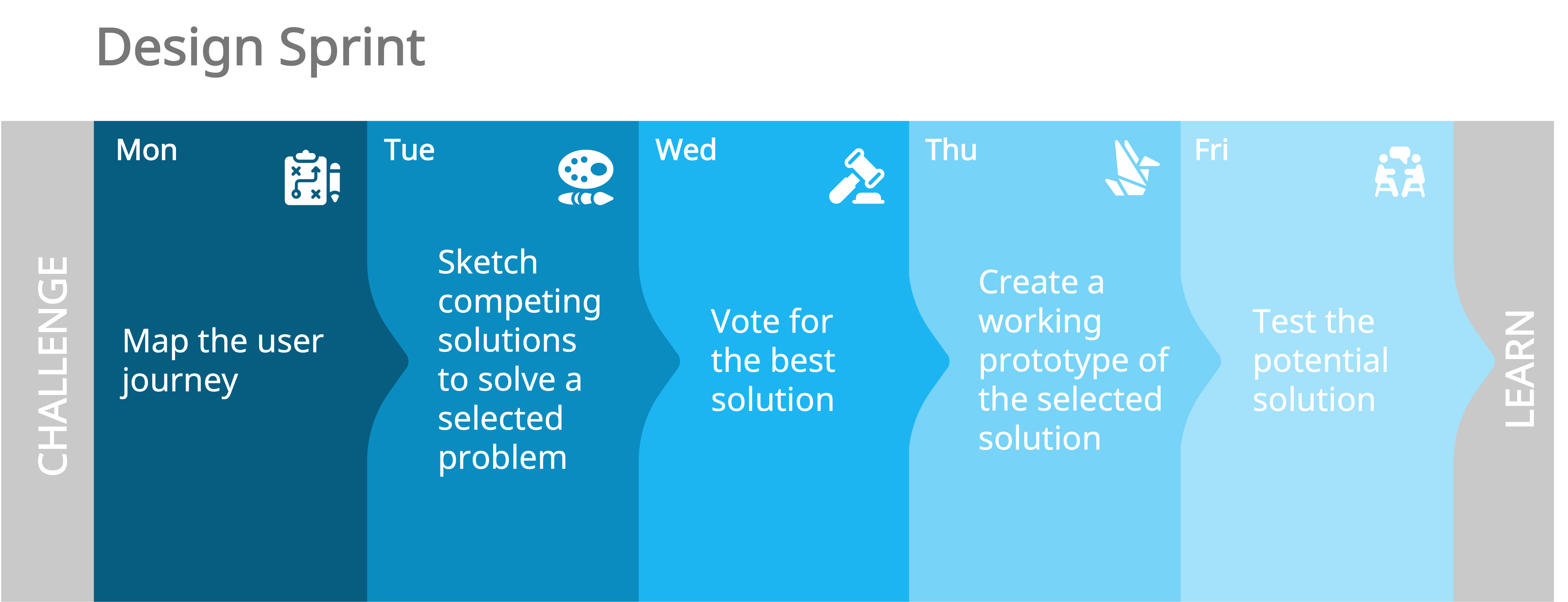 Design Sprint

CHALLENGE

Mon

Map the user journey

Tue

Sketch competing solutions to solve a selected problem

Wed

Vote for the best solution

Thu

Create a working prototype of the selected solution

Fri

Test the potential solution

LEARN